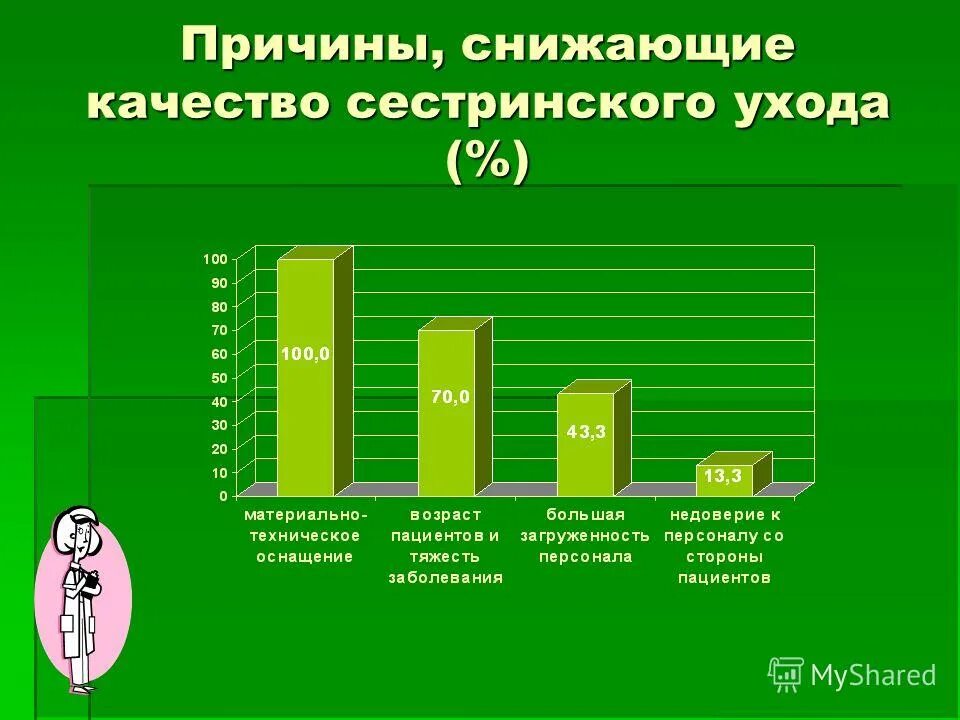 Причины, снижающие качество сестринского ухода (%)

100
90
80
70
60
50
40
30
20
10
0

100,0
70,0
43,3
13,3

материально-техническое оснащение
возраст пациентов и тяжесть заболевания
большая загруженность персонала
недоверие к персоналу со стороны пациентов

MyShared